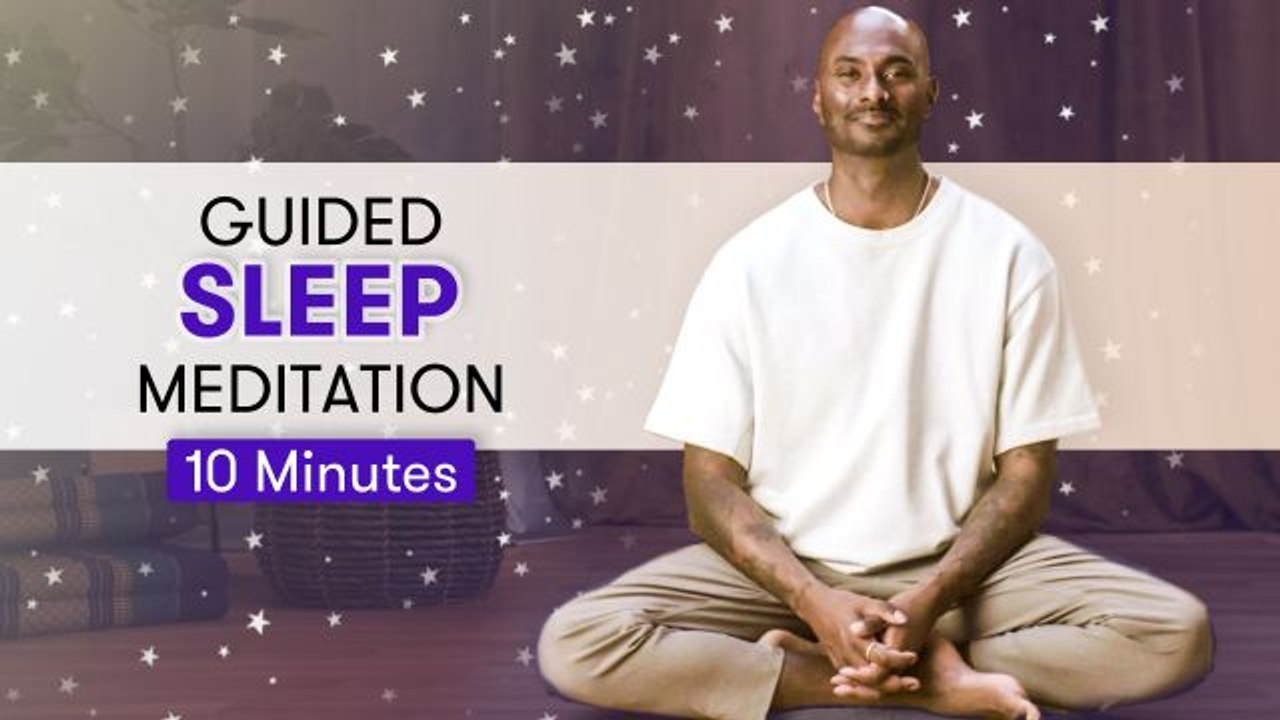 GUIDED
SLEEP
MEDITATION
10 Minutes